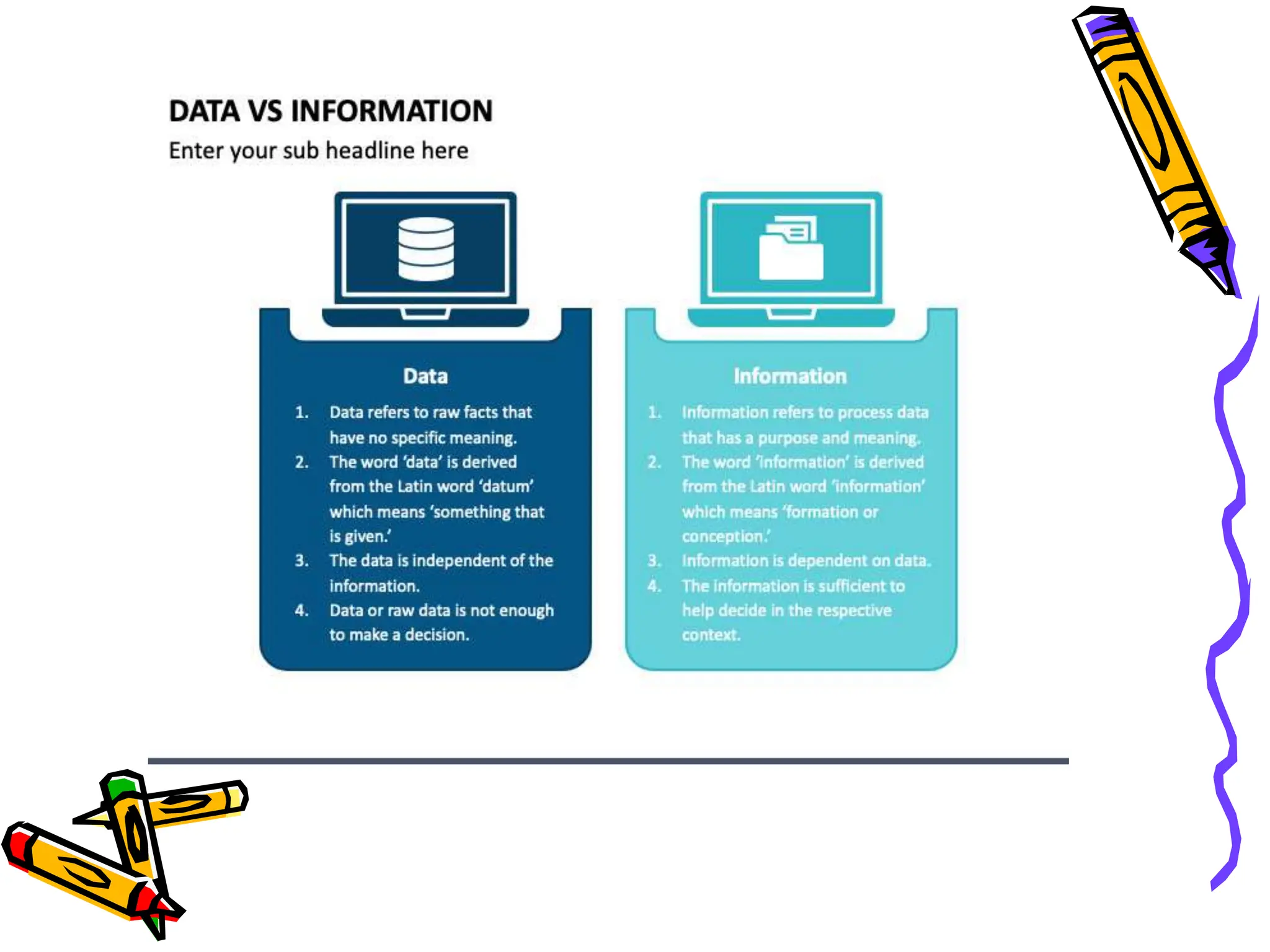 DATA VS INFORMATION

Enter your sub headline here

Data

1. Data refers to raw facts that have no specific meaning.
2. The word 'data' is derived from the Latin word 'datum' which means 'something that is given.'
3. The data is independent of the information.
4. Data or raw data is not enough to make a decision.

Information

1. Information refers to process data that has a purpose and meaning.
2. The word 'information' is derived from the Latin word 'information' which means 'formation or conception.'
3. Information is dependent on data.
4. The information is sufficient to help decide in the respective context.